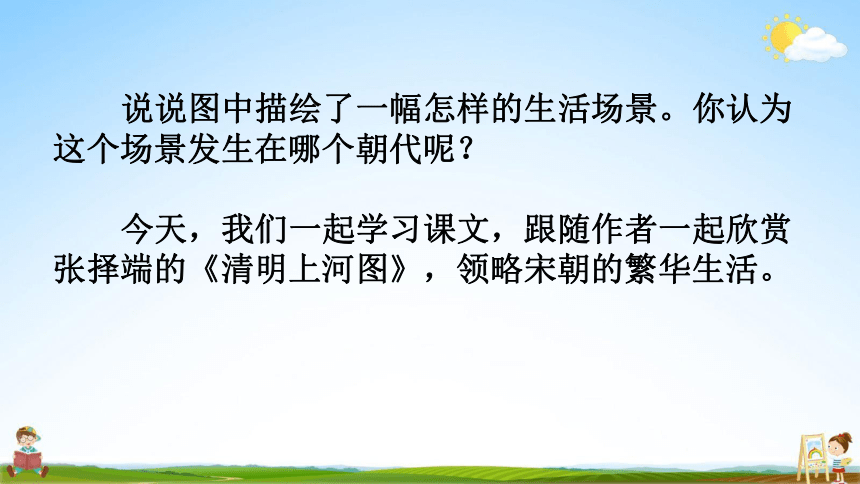 说说图中描绘了一幅怎样的生活场景。你认为这个场景发生在哪个朝代呢？

今天，我们一起学习课文，跟随作者一起欣赏张择端的《清明上河图》，领略宋朝的繁华生活。